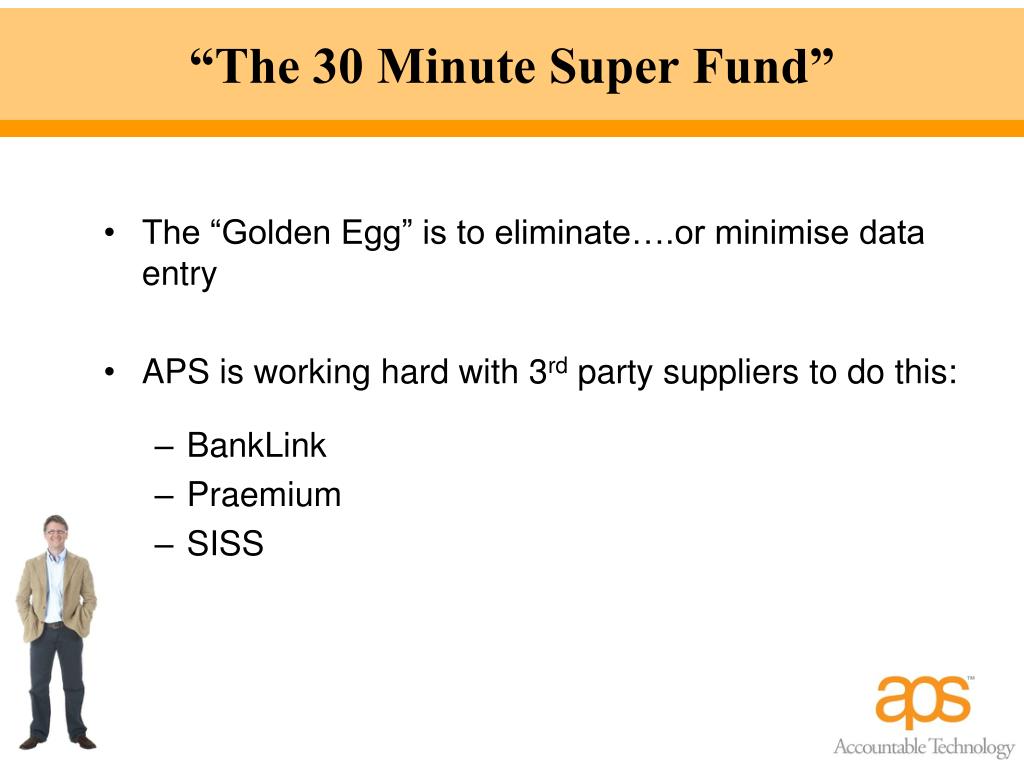 “The 30 Minute Super Fund”

• The “Golden Egg” is to eliminate….or minimise data entry

• APS is working hard with 3$^{rd}$ party suppliers to do this:

– BankLink
– Praemium
– SISS

aps™
Accountable Technology